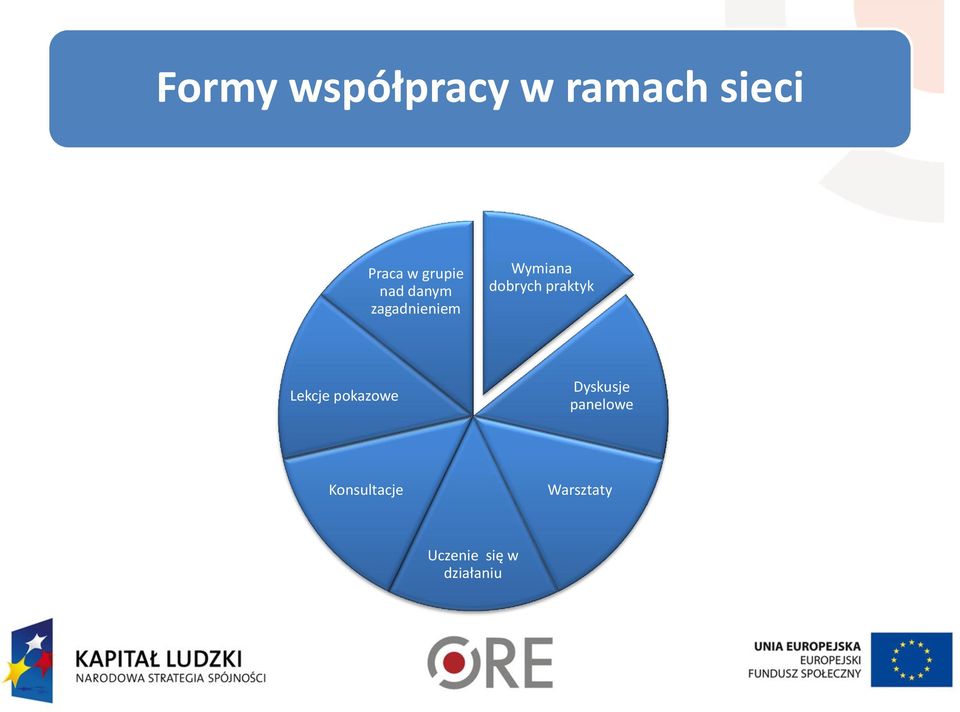 Formy współpracy w ramach sieci

Wymiana dobrych praktyk

Dyskusje panelowe

Warsztaty

Uczenie się w działaniu

Konsultacje

Lekcje pokazowe

Praca w grupie nad danym zagadnieniem

KAPITAŁ LUDZKI
NARODOWA STRATEGIA SPÓJNOŚCI

ORE

UNIA EUROPEJSKA
EUROPEJSKI
FUNDUSZ SPOŁECZNY